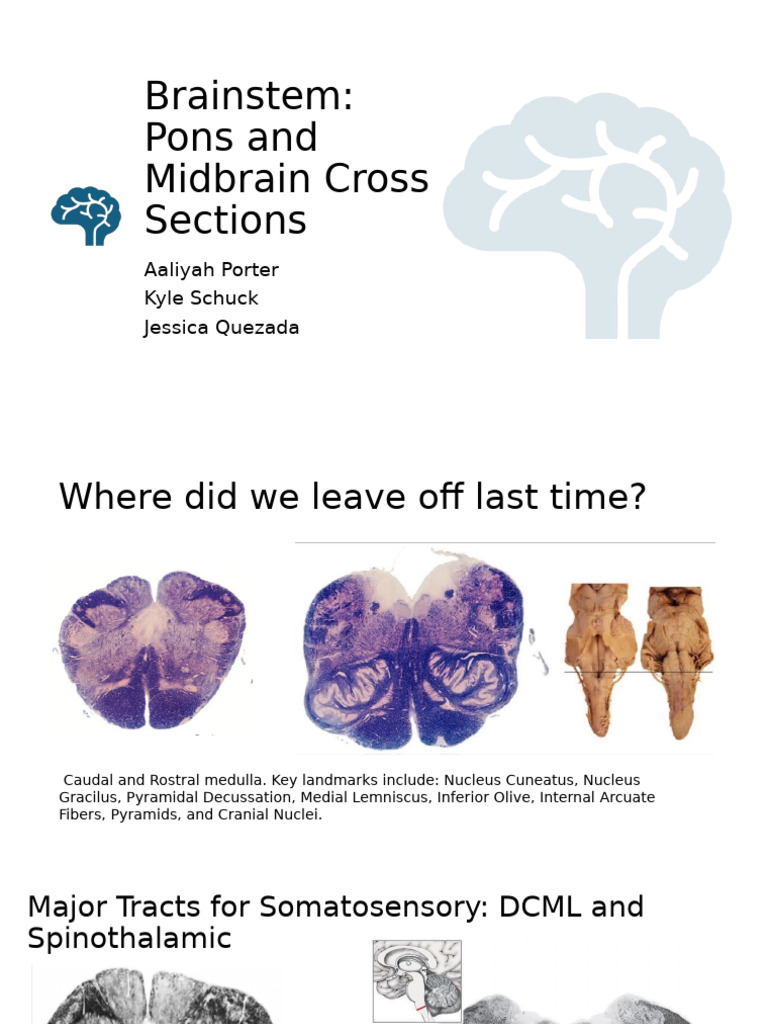 Brainstem: Pons and Midbrain Cross Sections

Aaliyah Porter
Kyle Schuck
Jessica Quezada

Where did we leave off last time?

Caudal and Rostral medulla. Key landmarks include: Nucleus Cuneatus, Nucleus Gracilus, Pyramidal Decussation, Medial Lemniscus, Inferior Olive, Internal Arcuate Fibers, Pyramids, and Cranial Nuclei.

Major Tracts for Somatosensory: DCML and Spinothalamic